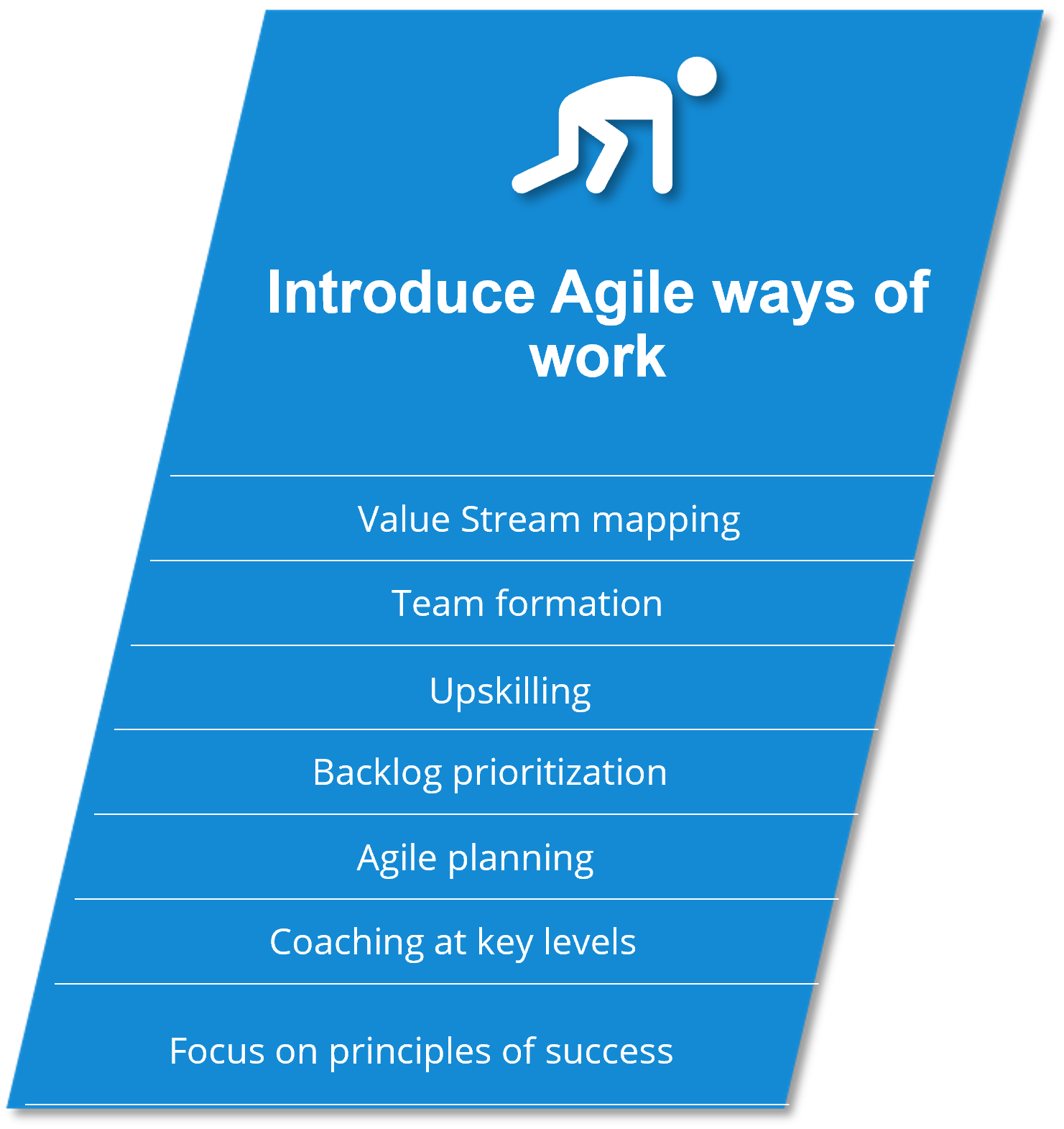 Introduce Agile ways of work

Value Stream mapping

Team formation

Upskilling

Backlog prioritization

Agile planning

Coaching at key levels

Focus on principles of success